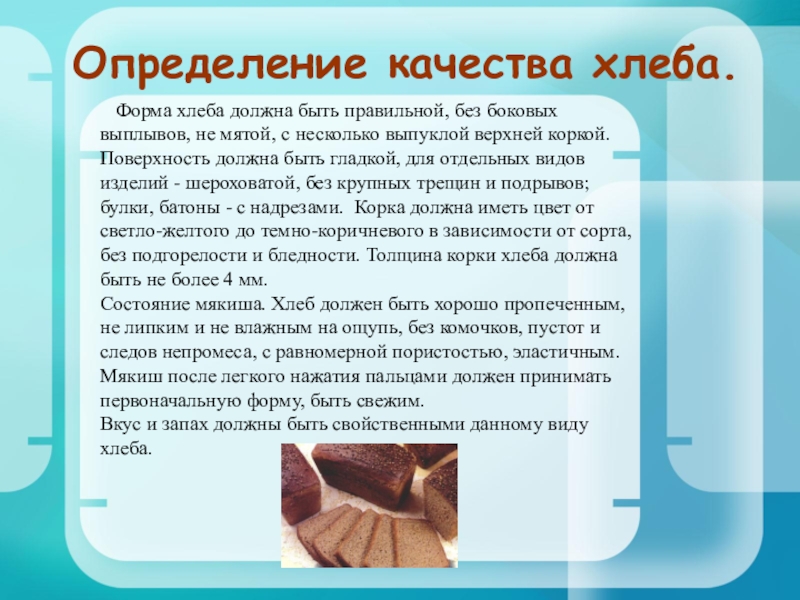 Определение качества хлеба.

Форма хлеба должна быть правильной, без боковых выплывов, не мятой, с несколько выпуклой верхней коркой. Поверхность должна быть гладкой, для отдельных видов изделий - шероховатой, без крупных трещин и подрывов; булки, батоны - с надрезами. Корка должна иметь цвет от светло-желтого до темно-коричневого в зависимости от сорта, без подгорелости и бледности. Толщина корки хлеба должна быть не более 4 мм.
Состояние мякиша. Хлеб должен быть хорошо пропеченным, не липким и не влажным на ощупь, без комочков, пустот и следов непромеса, с равномерной пористостью, эластичным. Мякиш после легкого нажатия пальцами должен принимать первоначальную форму, быть свежим.
Вкус и запах должны быть свойственными данному виду хлеба.